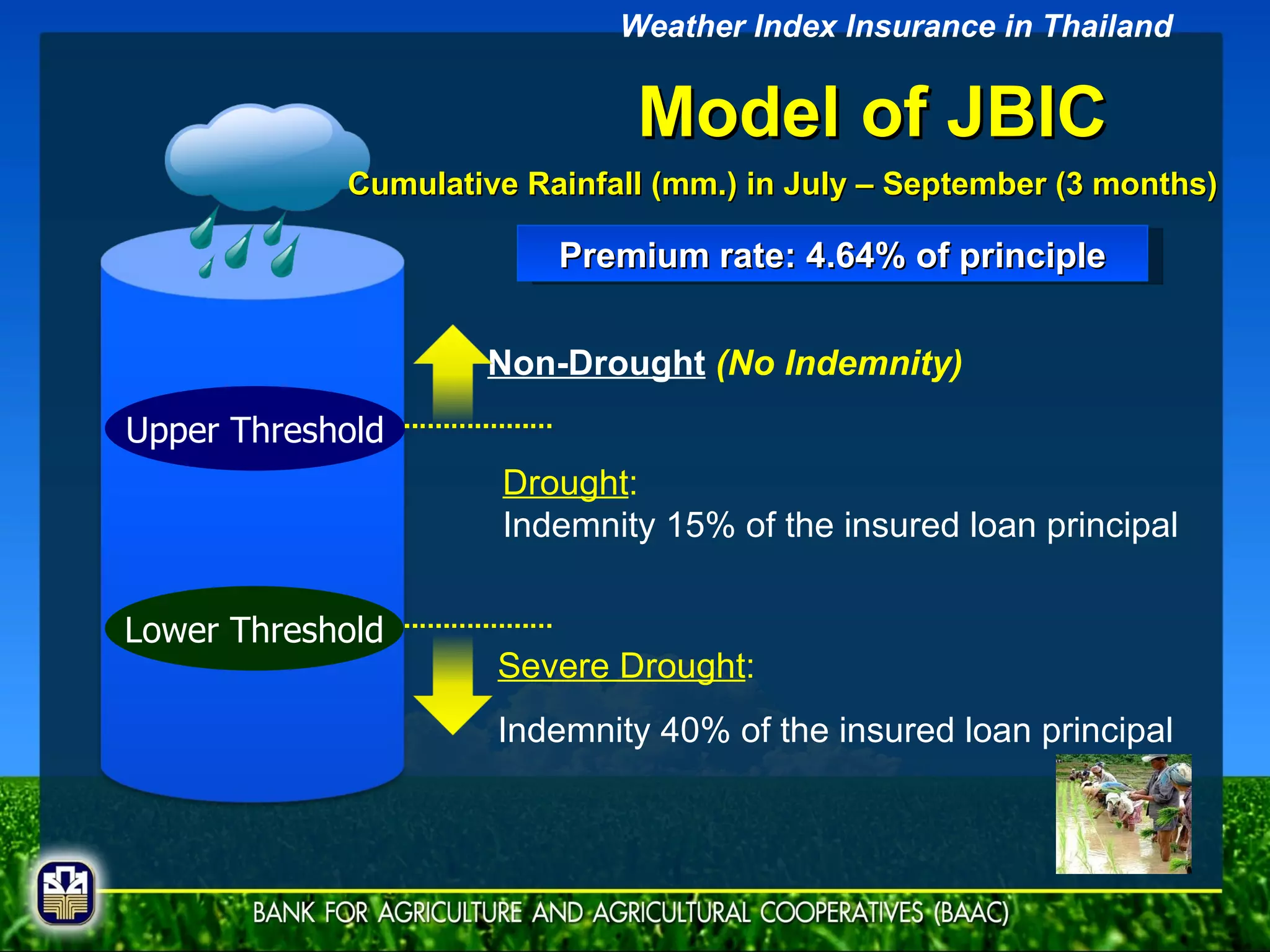 Weather Index Insurance in Thailand

Model of JBIC

Cumulative Rainfall (mm.) in July – September (3 months)

Premium rate: 4.64% of principle

Non-Drought (No Indemnity)

Upper Threshold

Drought:
Indemnity 15% of the insured loan principal

Lower Threshold

Severe Drought:

Indemnity 40% of the insured loan principal

BANK FOR AGRICULTURE AND AGRICULTURAL COOPERATIVES (BAAC)